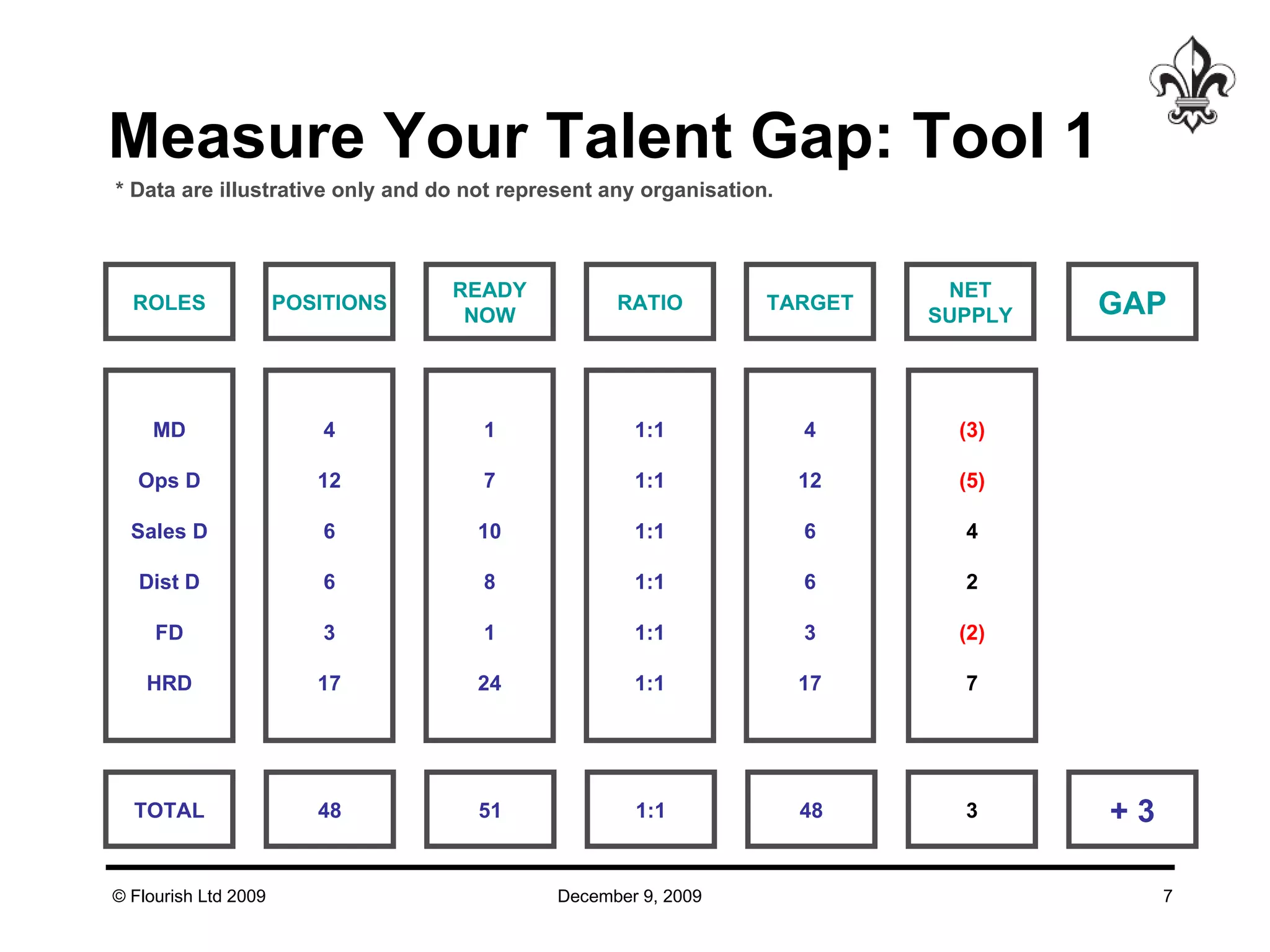 Measure Your Talent Gap: Tool 1

* Data are illustrative only and do not represent any organisation.

| ROLES | POSITIONS | READY NOW | RATIO | TARGET | NET SUPPLY | GAP |
|---|---|---|---|---|---|---|
| MD | 4 | 1 | 1:1 | 4 | (3) | |
| Ops D | 12 | 7 | 1:1 | 12 | (5) | |
| Sales D | 6 | 10 | 1:1 | 6 | 4 | |
| Dist D | 6 | 8 | 1:1 | 6 | 2 | |
| FD | 3 | 1 | 1:1 | 3 | (2) | |
| HRD | 17 | 24 | 1:1 | 17 | 7 | |
| TOTAL | 48 | 51 | 1:1 | 48 | 3 | + 3 |

© Flourish Ltd 2009

December 9, 2009

7